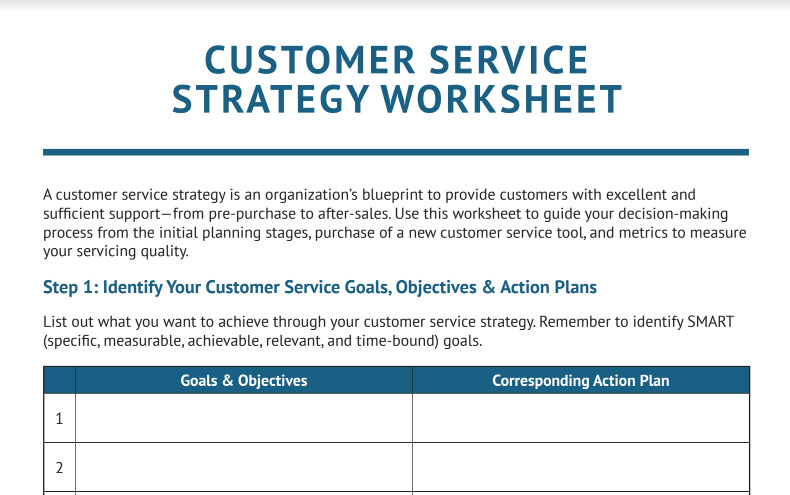 CUSTOMER SERVICE STRATEGY WORKSHEET

A customer service strategy is an organization's blueprint to provide customers with excellent and sufficient support—from pre-purchase to after-sales. Use this worksheet to guide your decision-making process from the initial planning stages, purchase of a new customer service tool, and metrics to measure your servicing quality.

Step 1: Identify Your Customer Service Goals, Objectives & Action Plans

List out what you want to achieve through your customer service strategy. Remember to identify SMART (specific, measurable, achievable, relevant, and time-bound) goals.

| | Goals & Objectives | Corresponding Action Plan |
|---|---|---|
| 1 | | |
| 2 | | |